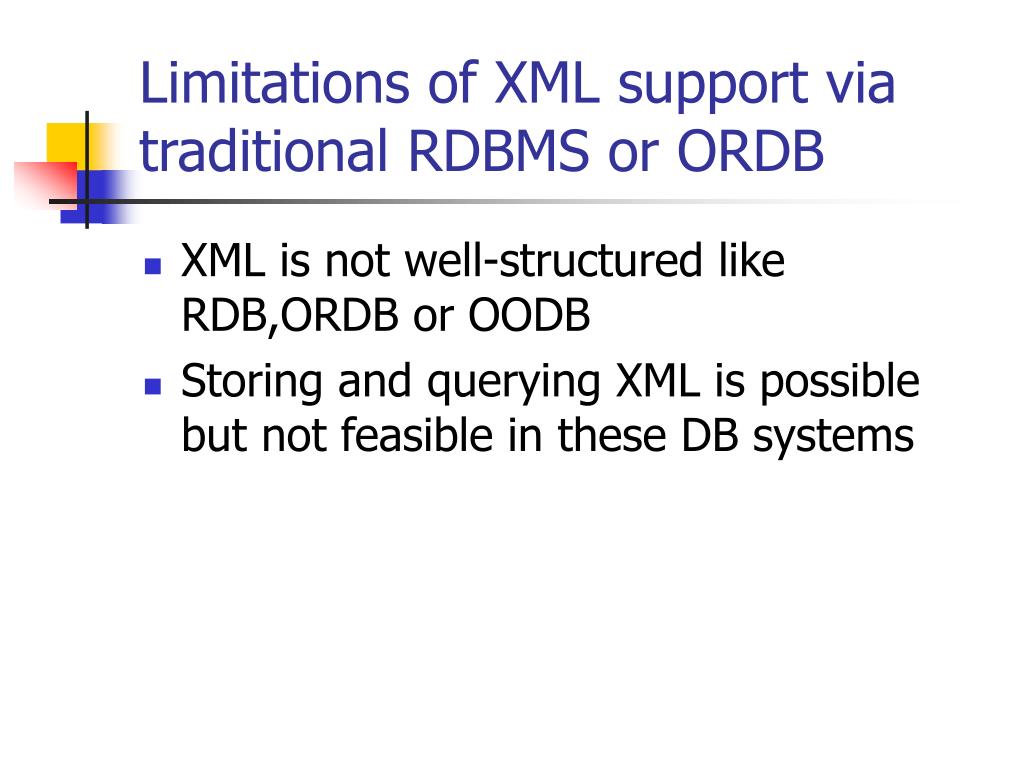 Limitations of XML support via traditional RDBMS or ORDB

- XML is not well-structured like RDB,ORDB or OODB
- Storing and querying XML is possible but not feasible in these DB systems